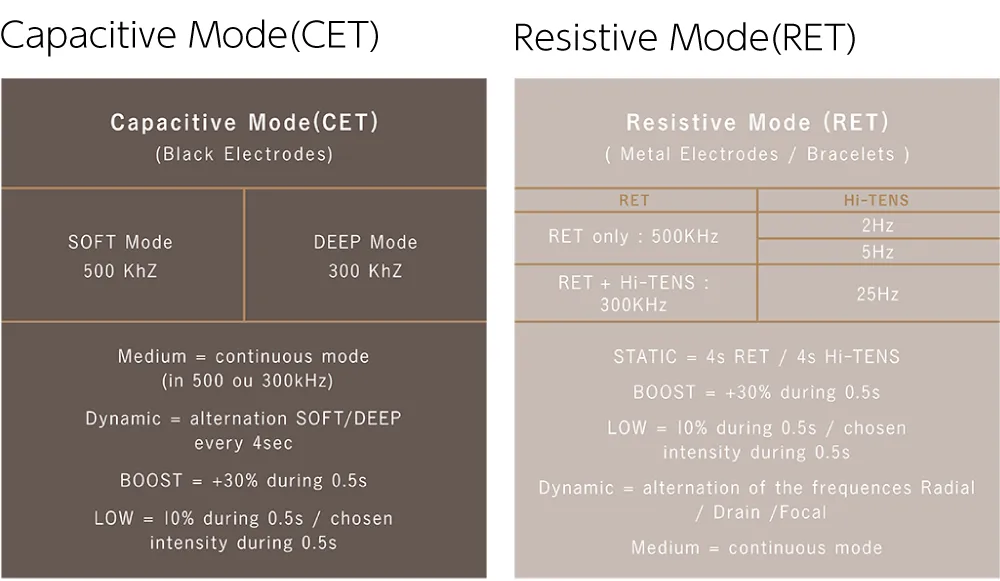 Capacitive Mode(CET)

Capacitive Mode(CET)
(Black Electrodes)

| SOFT Mode 500 KhZ | DEEP Mode 300 KhZ |
|---|---|

Medium = continuous mode (in 500 ou 300kHz)

Dynamic = alternation SOFT/DEEP every 4sec

BOOST = +30% during 0.5s

LOW = 10% during 0.5s / chosen intensity during 0.5s

Resistive Mode(RET)

Resistive Mode (RET)
( Metal Electrodes / Bracelets )

| RET | Hi-TENS |
|---|---|
| RET only : 500KHz | 2Hz |
| | 5Hz |
| RET + Hi-TENS : 300KHz | 25Hz |

STATIC = 4s RET / 4s Hi-TENS

BOOST = +30% during 0.5s

LOW = 10% during 0.5s / chosen intensity during 0.5s

Dynamic = alternation of the frequences Radial / Drain /Focal

Medium = continuous mode